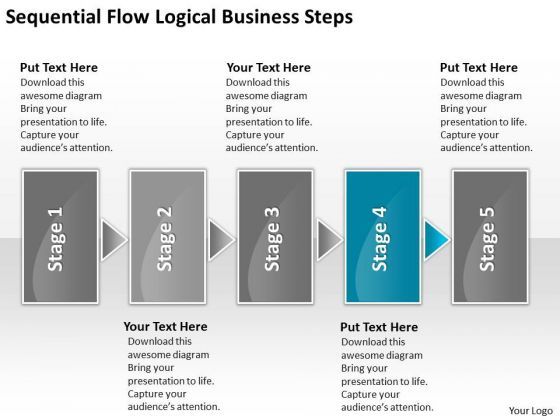 Sequential Flow Logical Business Steps

Put Text Here
Download this awesome diagram Bring your presentation to life. Capture your audience's attention.

Your Text Here
Download this awesome diagram Bring your presentation to life. Capture your audience's attention.

Put Text Here
Download this awesome diagram Bring your presentation to life. Capture your audience's attention.

Stage 1

Stage 2

Stage 3

Stage 4

Stage 5

Your Text Here
Download this awesome diagram Bring your presentation to life. Capture your audience's attention.

Put Text Here
Download this awesome diagram Bring your presentation to life. Capture your audience's attention.

Your Logo